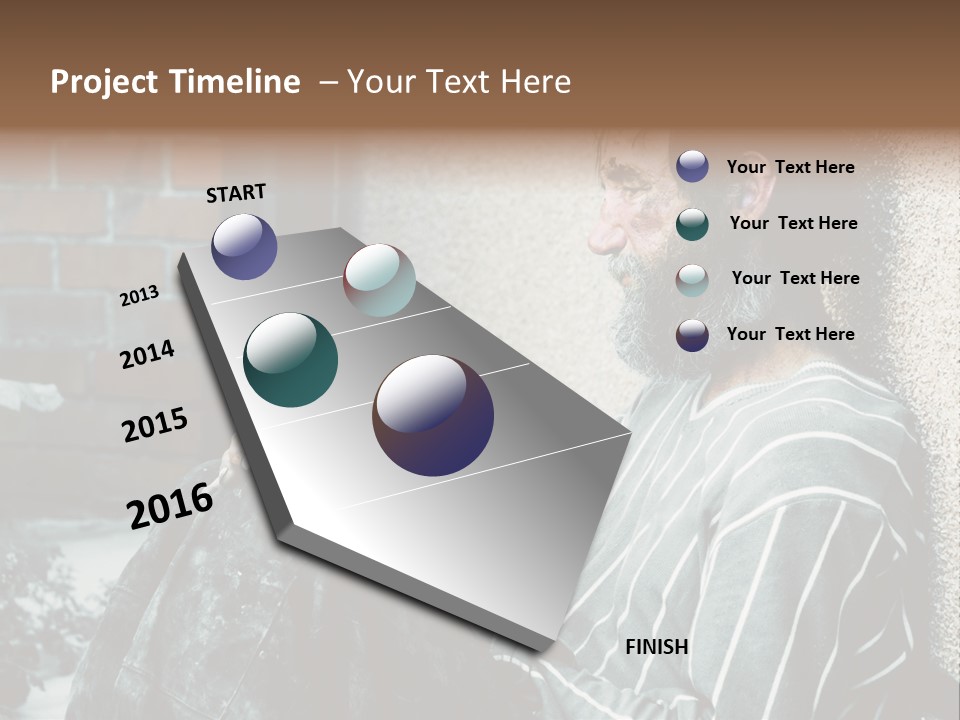 Project Timeline – Your Text Here

START

2013

2014

2015

2016

FINISH

Your Text Here

Your Text Here

Your Text Here

Your Text Here